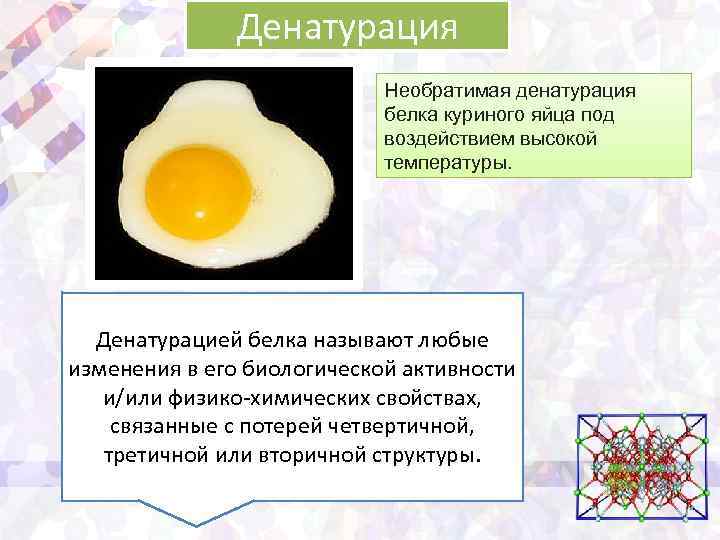 Денатурация

Необратимая денатурация белка куриного яйца под воздействием высокой температуры.

Денатурацией белка называют любые изменения в его биологической активности и/или физико-химических свойствах, связанные с потерей четвертичной, третичной или вторичной структуры.